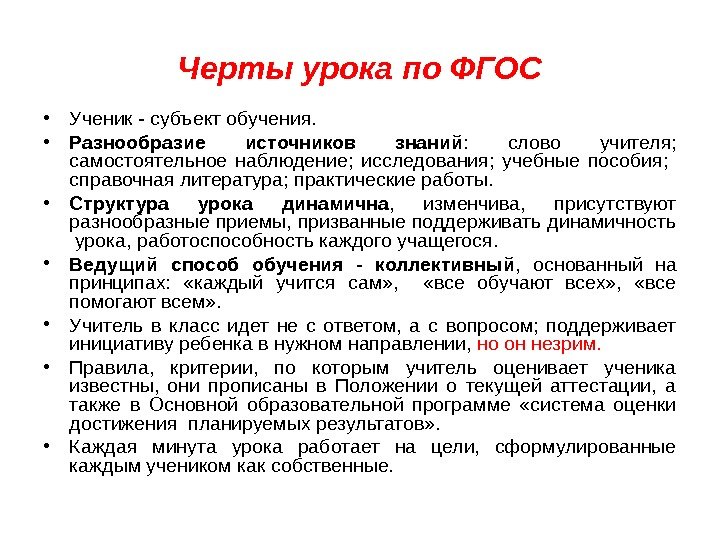 Черты урока по ФГОС

• Ученик - субъект обучения.
• Разнообразие источников знаний: слово учителя; самостоятельное наблюдение; исследования; учебные пособия; справочная литература; практические работы.
• Структура урока динамична, изменчива, присутствуют разнообразные приемы, призванные поддерживать динамичность урока, работоспособность каждого учащегося.
• Ведущий способ обучения - коллективный, основанный на принципах: «каждый учится сам», «все обучают всех», «все помогают всем».
• Учитель в класс идет не с ответом, а с вопросом; поддерживает инициативу ребенка в нужном направлении, но он незрим.
• Правила, критерии, по которым учитель оценивает ученика известны, они прописаны в Положении о текущей аттестации, а также в Основной образовательной программе «система оценки достижения планируемых результатов».
• Каждая минута урока работает на цели, сформулированные каждым учеником как собственные.